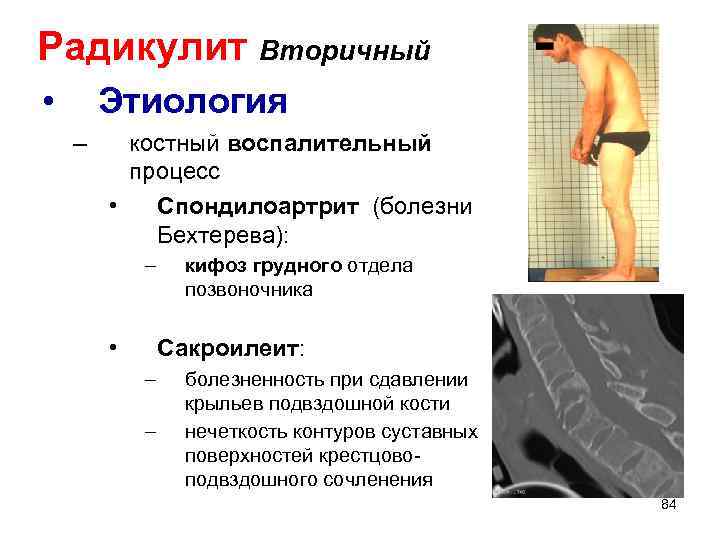 Радикулит Вторичный

• Этиология

– костный воспалительный процесс

• Спондилоартрит (болезни Бехтерева):

– кифоз грудного отдела позвоночника

• Сакроилеит:

– болезненность при сдавлении крыльев подвздошной кости

– нечеткость контуров суставных поверхностей крестцово-подвздошного сочленения

84